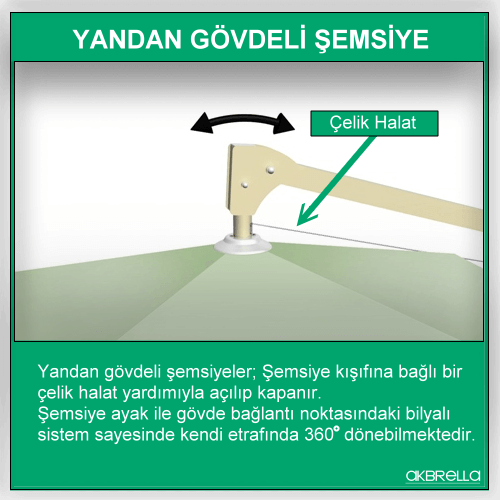 YANDAN GÖVDELİ ŞEMSİYE

Çelik Halat

Yandan gövdeli şemsiyeler; Şemsiye kışıfına bağlı bir çelik halat yardımıyla açılıp kapanır.
Şemsiye ayak ile gövde bağlantı noktasındaki bilyalı sistem sayesinde kendi etrafında 360° dönebilmektedir.

akbrella